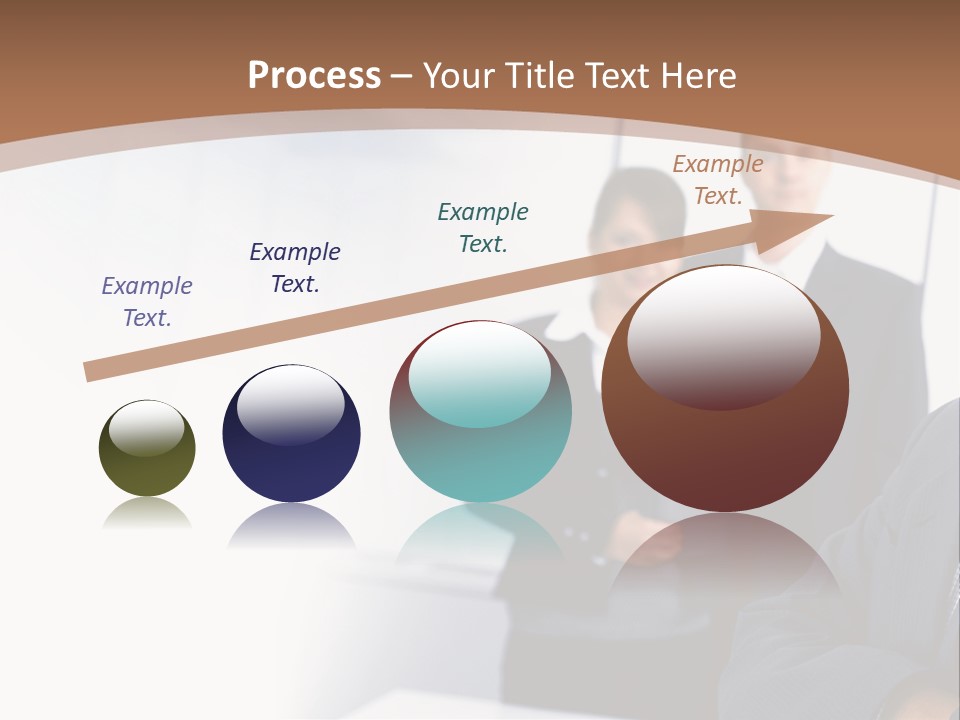 Process – Your Title Text Here

Example Text.

Example Text.

Example Text.

Example Text.